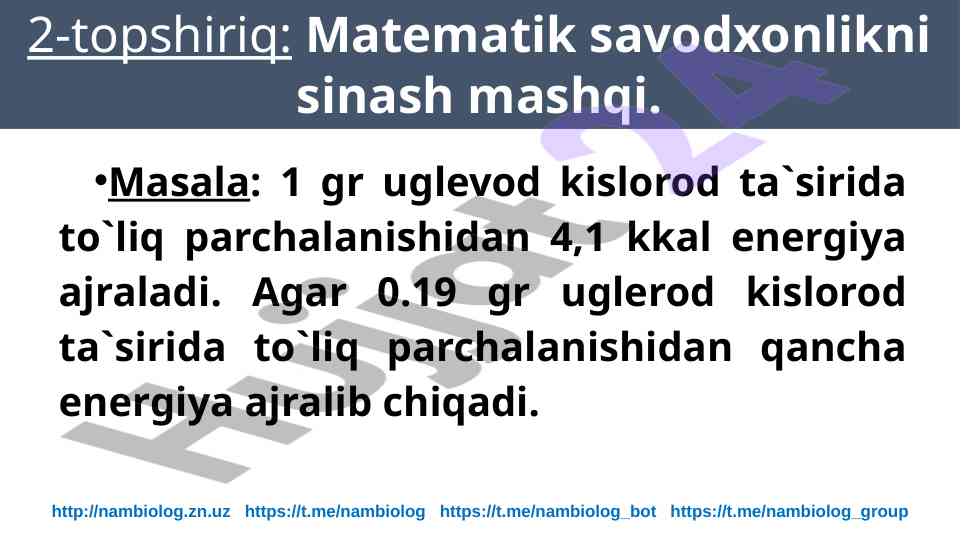 2-topshiriq: Matematik savodxonlikni sinash mashqi.

•Masala: 1 gr uglevod kislorod ta`sirida to`liq parchalanishidan 4,1 kkal energiya ajraladi. Agar 0.19 gr uglerod kislorod ta`sirida to`liq parchalanishidan qancha energiya ajralib chiqadi.

Hujjat24

http://nambiolog.zn.uz https://t.me/nambiolog https://t.me/nambiolog_bot https://t.me/nambiolog_group